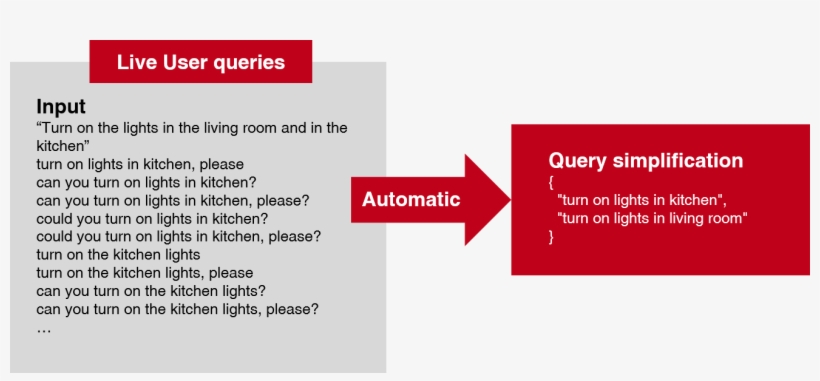 Live User queries

Input
“Turn on the lights in the living room and in the kitchen”
turn on lights in kitchen, please
can you turn on lights in kitchen?
can you turn on lights in kitchen, please?
could you turn on lights in kitchen?
could you turn on lights in kitchen, please?
turn on the kitchen lights
turn on the kitchen lights, please
can you turn on the kitchen lights?
can you turn on the kitchen lights, please?
…

Automatic

Query simplification
{
"turn on lights in kitchen",
"turn on lights in living room"
}